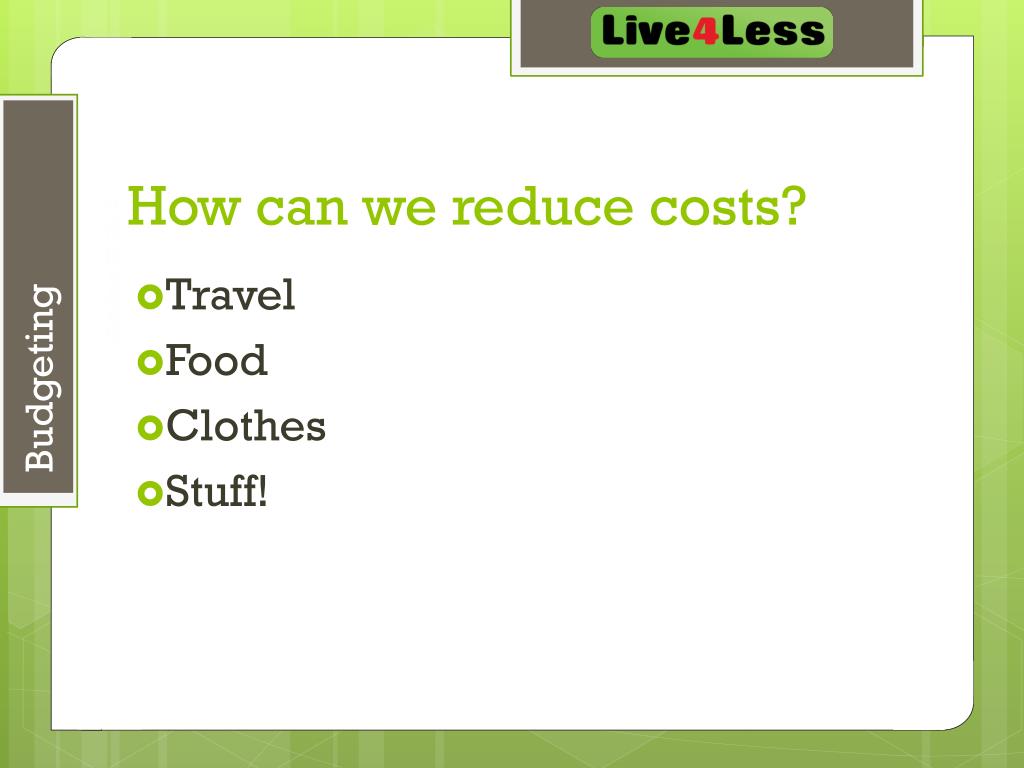 Live4Less

Budgeting

How can we reduce costs?

Travel
Food
Clothes
Stuff!